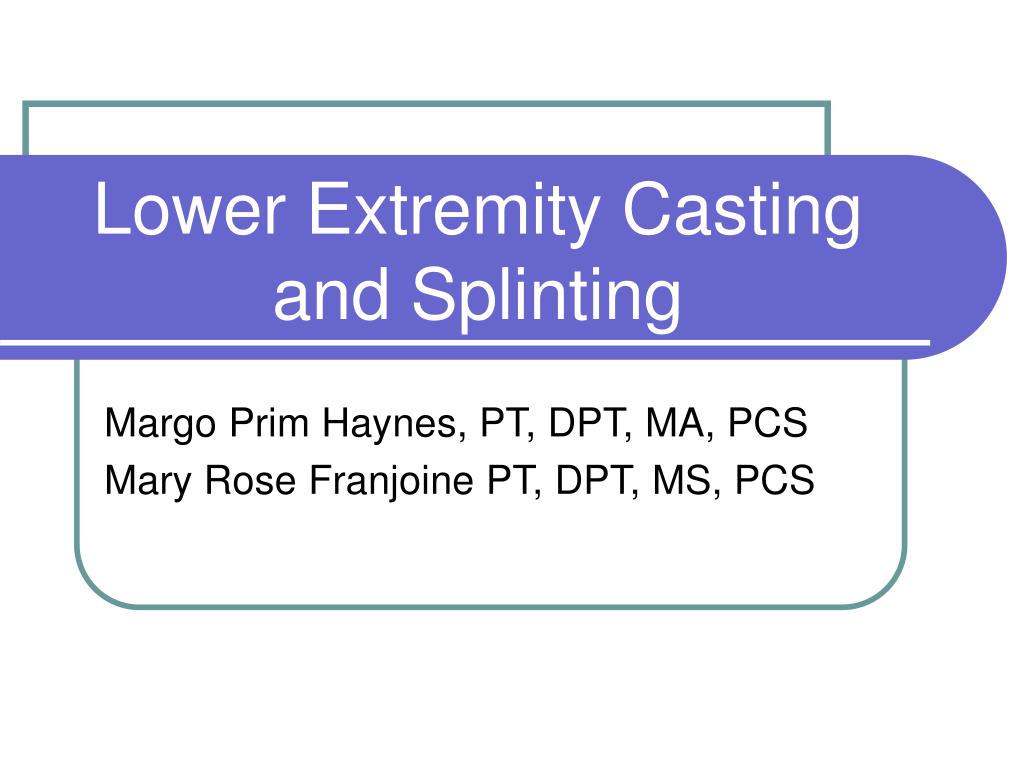 Lower Extremity Casting and Splinting

Margo Prim Haynes, PT, DPT, MA, PCS
Mary Rose Franjoine PT, DPT, MS, PCS